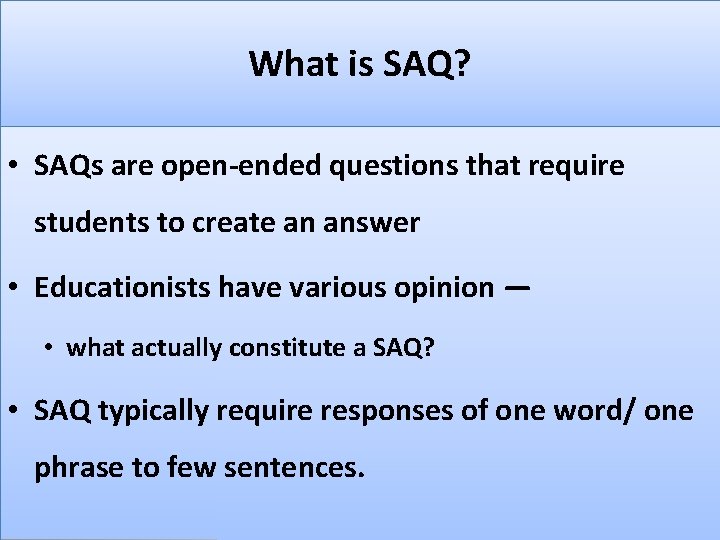 What is SAQ?

• SAQs are open-ended questions that require students to create an answer

• Educationists have various opinion —

  • what actually constitute a SAQ?

• SAQ typically require responses of one word/ one phrase to few sentences.